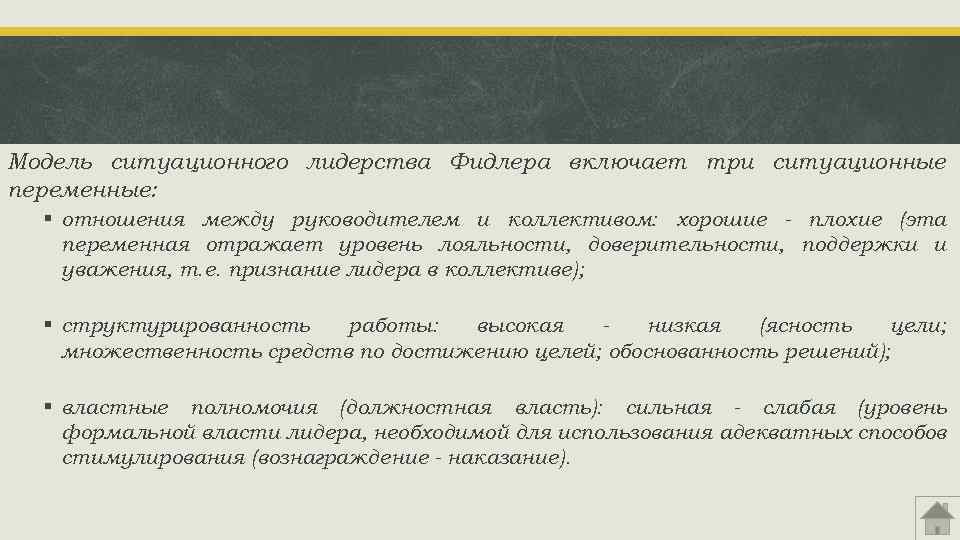 Модель ситуационного лидерства Фидлера включает три ситуационные переменные:

▪ отношения между руководителем и коллективом: хорошие - плохие (эта переменная отражает уровень лояльности, доверительности, поддержки и уважения, т.е. признание лидера в коллективе);

▪ структурированность работы: высокая - низкая (ясность цели; множественность средств по достижению целей; обоснованность решений);

▪ властные полномочия (должностная власть): сильная - слабая (уровень формальной власти лидера, необходимой для использования адекватных способов стимулирования (вознаграждение - наказание).